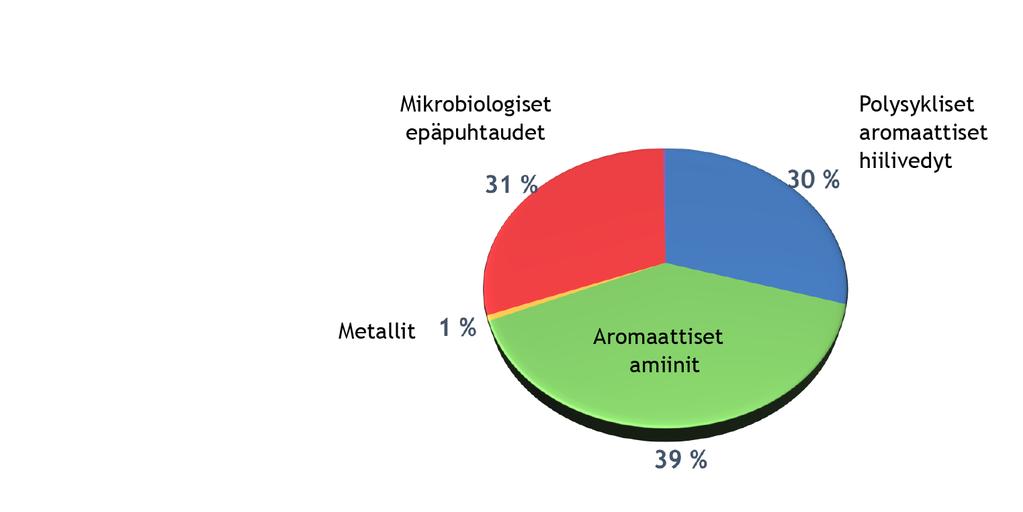 Mikrobiologiset epäpuhtaudet

31 %

Polysykliset aromaattiset hiilivedyt

30 %

Metallit 1 %

Aromaattiset amiinit

39 %